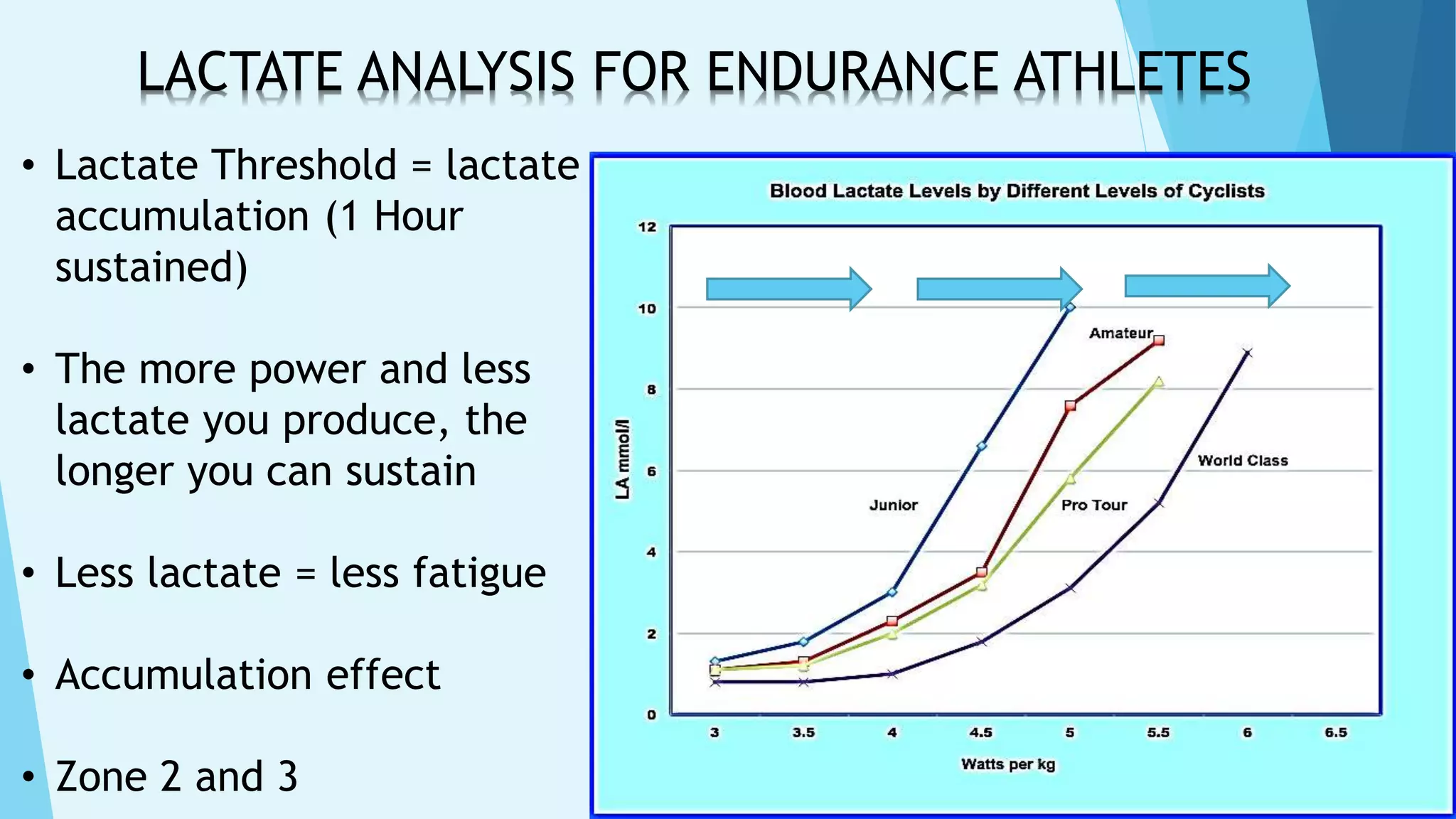 LACTATE ANALYSIS FOR ENDURANCE ATHLETES

• Lactate Threshold = lactate accumulation (1 Hour sustained)

• The more power and less lactate you produce, the longer you can sustain

• Less lactate = less fatigue

• Accumulation effect

• Zone 2 and 3

Blood Lactate Levels by Different Levels of Cyclists

LA mmol/l

12
10
8
6
4
2
0

Amateur
World Class
Junior
Pro Tour

3
3.5
4
4.5
5
5.5
6
6.5

Watts per kg